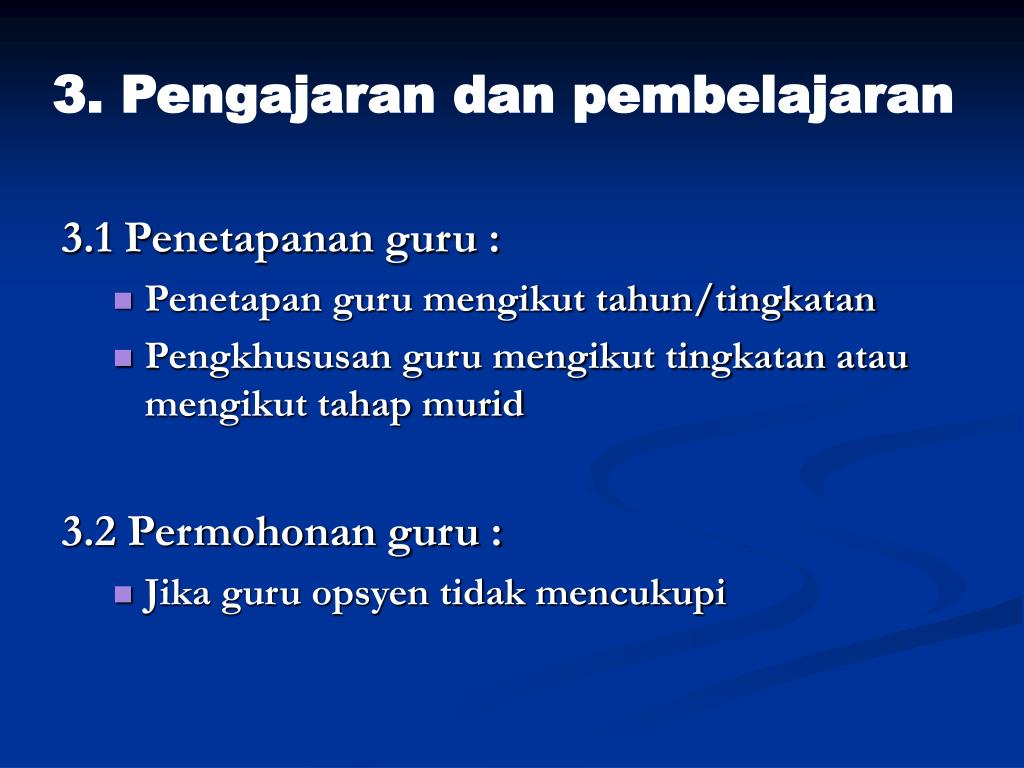 3. Pengajaran dan pembelajaran

3.1 Penetapanan guru :

- Penetapan guru mengikut tahun/tingkatan
- Pengkhususan guru mengikut tingkatan atau mengikut tahap murid

3.2 Permohonan guru :

- Jika guru opsyen tidak mencukupi